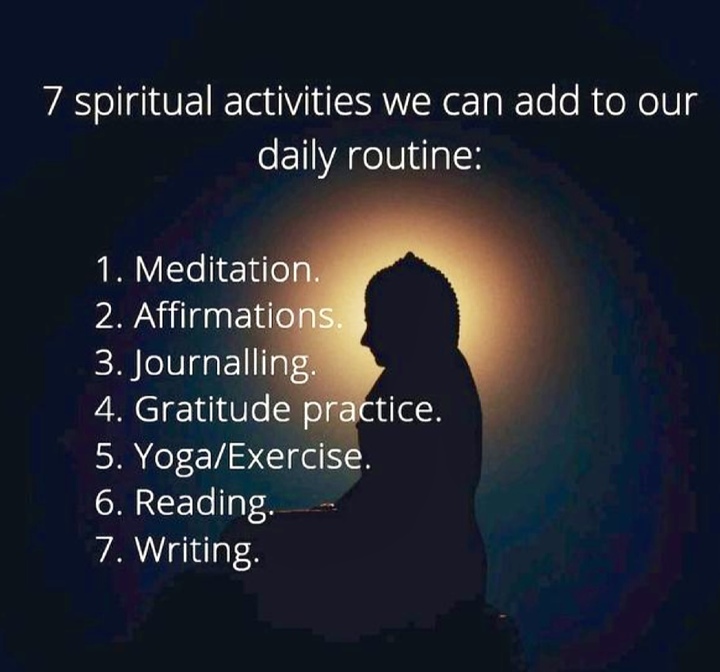 7 spiritual activities we can add to our daily routine:

1. Meditation.
2. Affirmations.
3. Journalling.
4. Gratitude practice.
5. Yoga/Exercise.
6. Reading.
7. Writing.